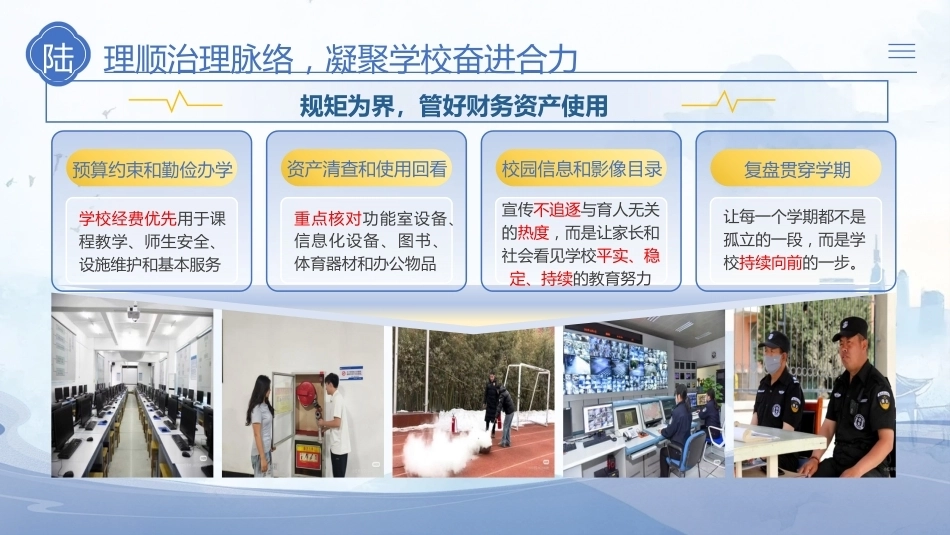 陆 理顺治理脉络，凝聚学校奋进合力

规矩为界，管好财务资产使用

预算约束和勤俭办学

学校经费优先用于课程教学、师生安全、设施维护和基本服务

资产清查和使用回看

重点核对功能室设备、信息化设备、图书、体育器材和办公物品

校园信息和影像目录

宣传不追逐与育人无关的热度，而是让家长和社会看见学校平实、稳定、持续的教育努力

复盘贯穿学期

让每一个学期都不是孤立的一段，而是学校持续向前的一步。